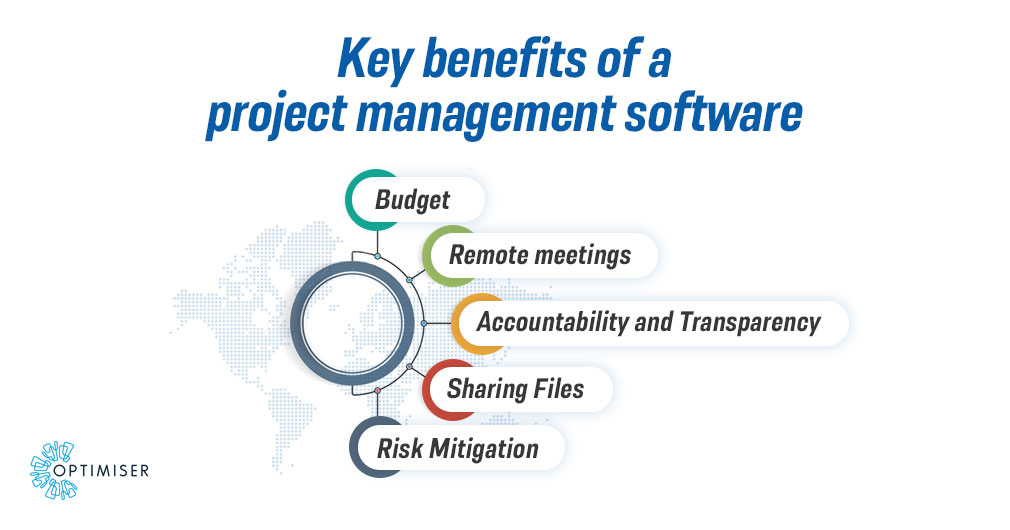 Key benefits of a project management software

Budget

Remote meetings

Accountability and Transparency

Sharing Files

Risk Mitigation

OPTIMISER